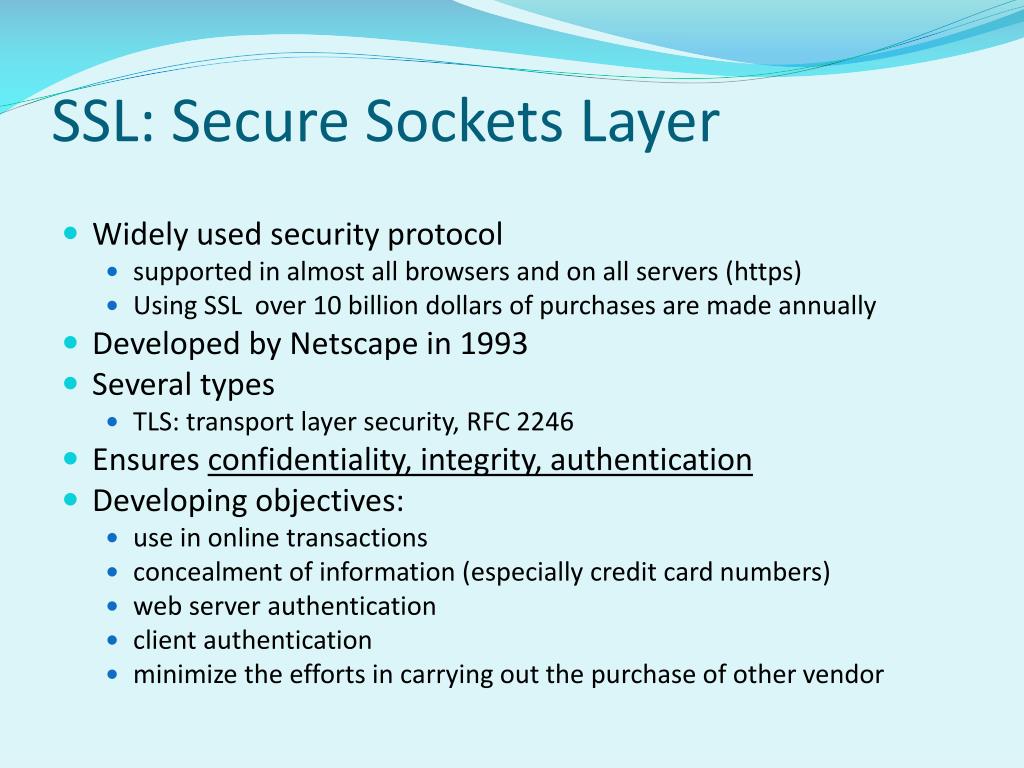 SSL: Secure Sockets Layer

- Widely used security protocol
  - supported in almost all browsers and on all servers (https)
  - Using SSL over 10 billion dollars of purchases are made annually
- Developed by Netscape in 1993
- Several types
  - TLS: transport layer security, RFC 2246
- Ensures confidentiality, integrity, authentication
- Developing objectives:
  - use in online transactions
  - concealment of information (especially credit card numbers)
  - web server authentication
  - client authentication
  - minimize the efforts in carrying out the purchase of other vendor